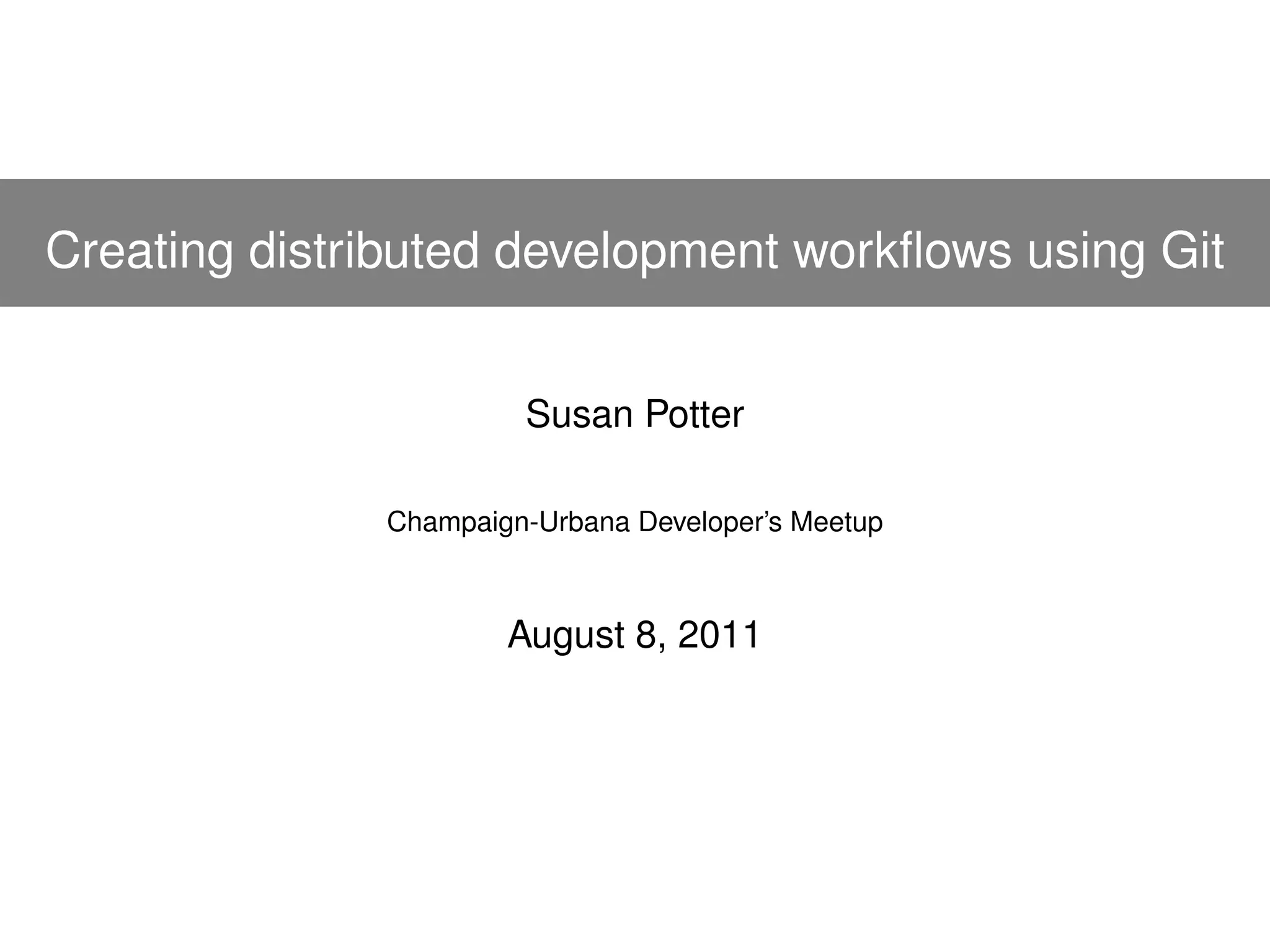 Creating distributed development workflows using Git

Susan Potter

Champaign-Urbana Developer’s Meetup

August 8, 2011